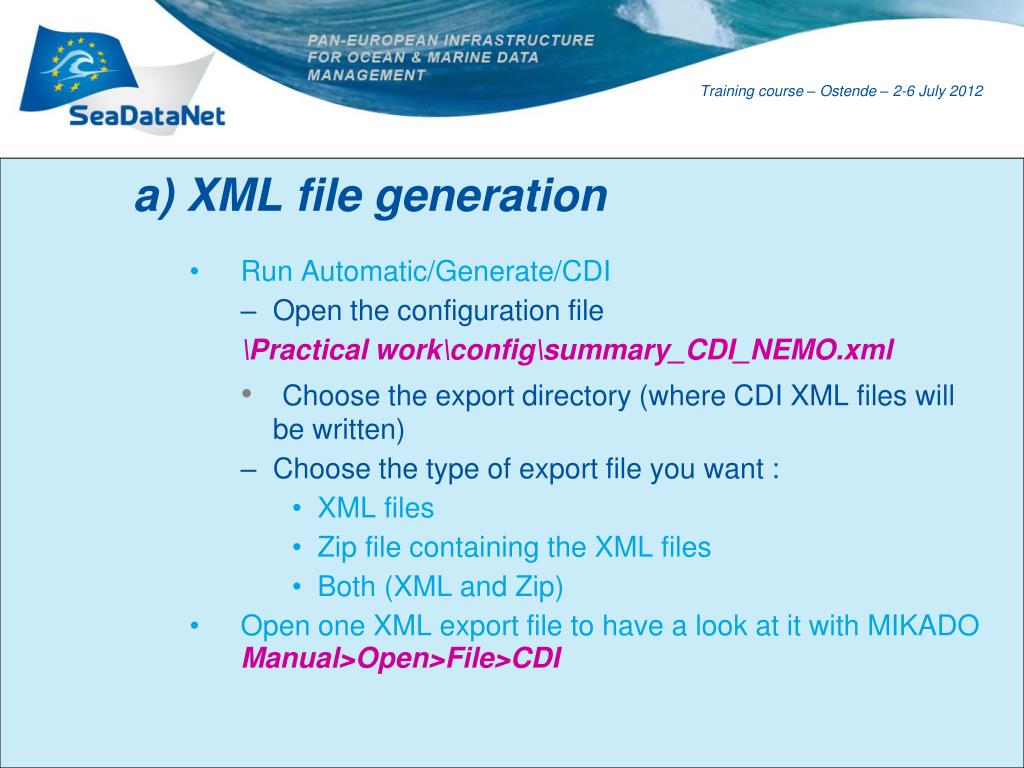 SeaDataNet

PAN-EUROPEAN INFRASTRUCTURE FOR OCEAN & MARINE DATA MANAGEMENT

Training course – Ostende – 2-6 July 2012

a) XML file generation

• Run Automatic/Generate/CDI
– Open the configuration file
\Practical work\config\summary_CDI_NEMO.xml
• Choose the export directory (where CDI XML files will be written)
– Choose the type of export file you want :
• XML files
• Zip file containing the XML files
• Both (XML and Zip)
• Open one XML export file to have a look at it with MIKADO Manual>Open>File>CDI